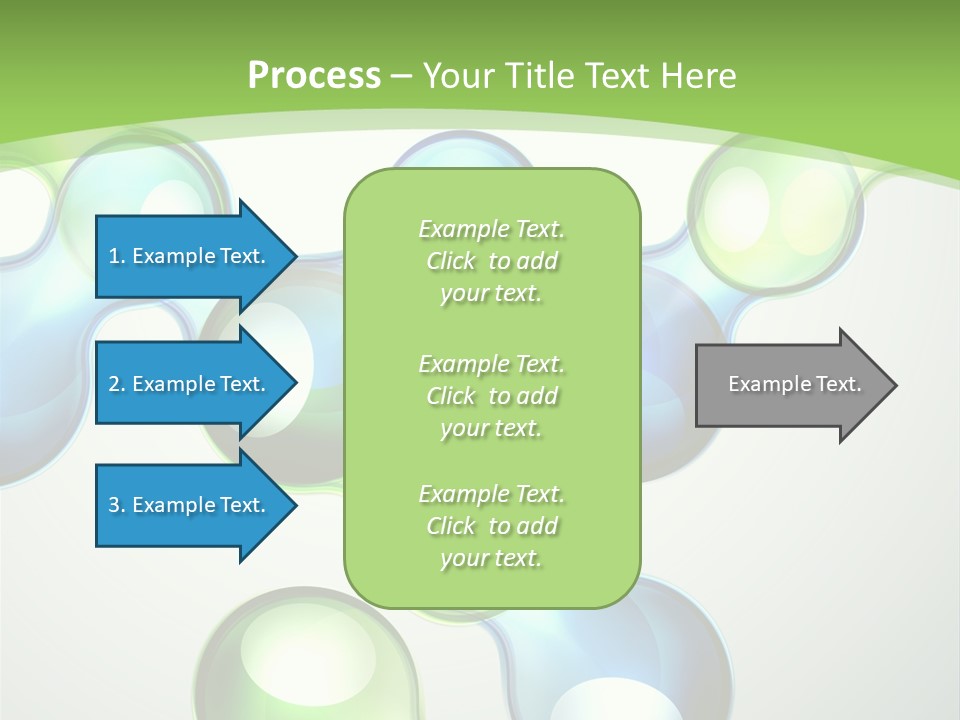 Process – Your Title Text Here

1. Example Text.

2. Example Text.

3. Example Text.

Example Text. Click to add your text.

Example Text. Click to add your text.

Example Text. Click to add your text.

Example Text.